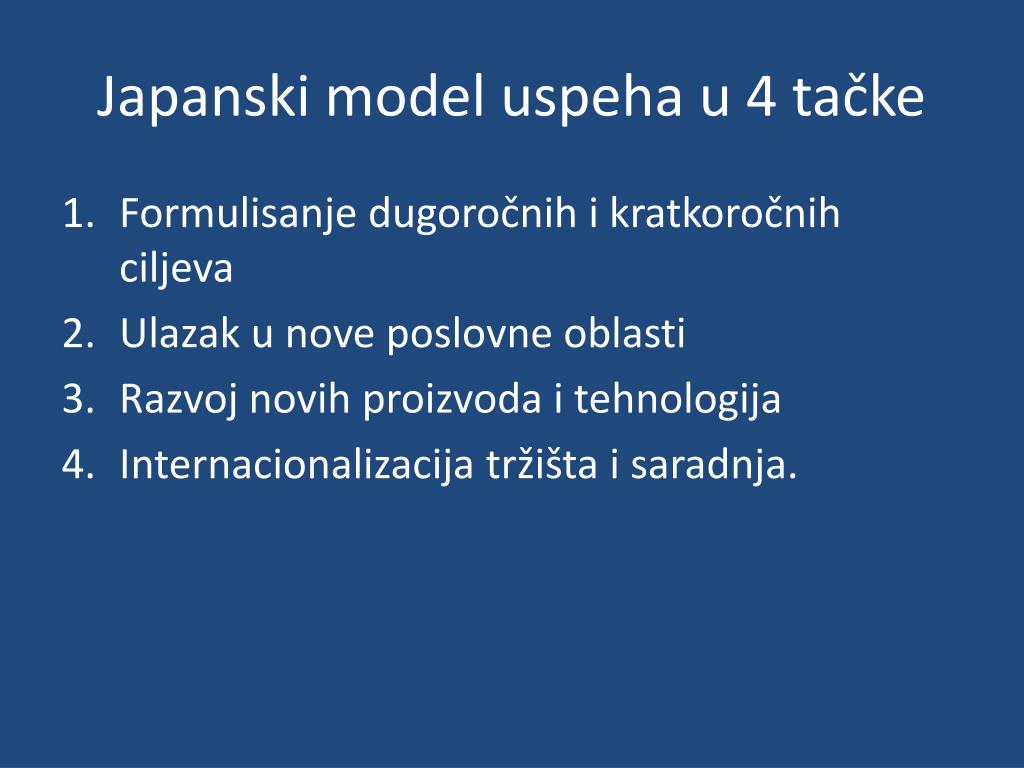 Japanski model uspeha u 4 tačke

1. Formulisanje dugoročnih i kratkoročnih ciljeva
2. Ulazak u nove poslovne oblasti
3. Razvoj novih proizvoda i tehnologija
4. Internacionalizacija tržišta i saradnja.